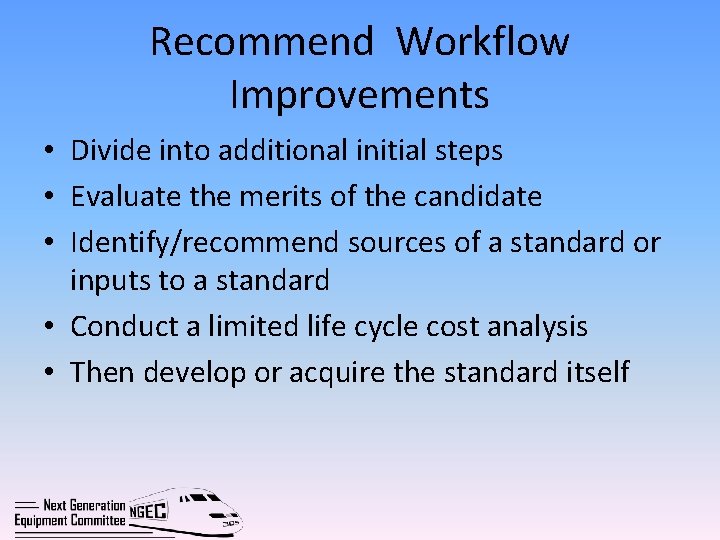 Recommend Workflow Improvements

• Divide into additional initial steps
• Evaluate the merits of the candidate
• Identify/recommend sources of a standard or inputs to a standard
• Conduct a limited life cycle cost analysis
• Then develop or acquire the standard itself

Next Generation Equipment Committee NGEC